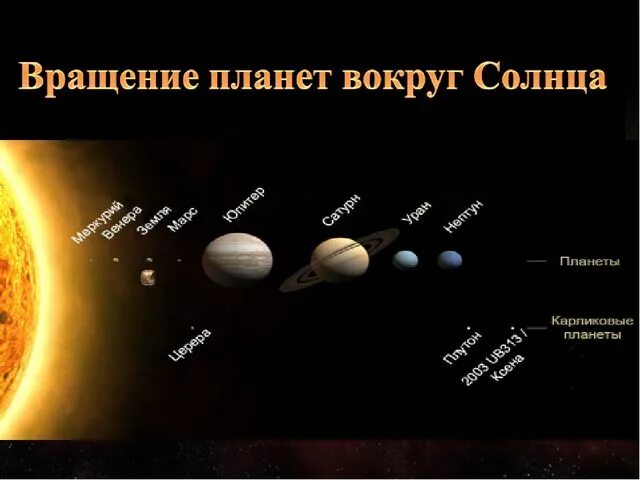 Вращение планет вокруг Солнца

Меркурий
Венера
Земля
Марс
Юпитер
Сатурн
Уран
Нептун

Планеты

Церера
Плутон
2003 UB313 / Ксена

Карликовые планеты